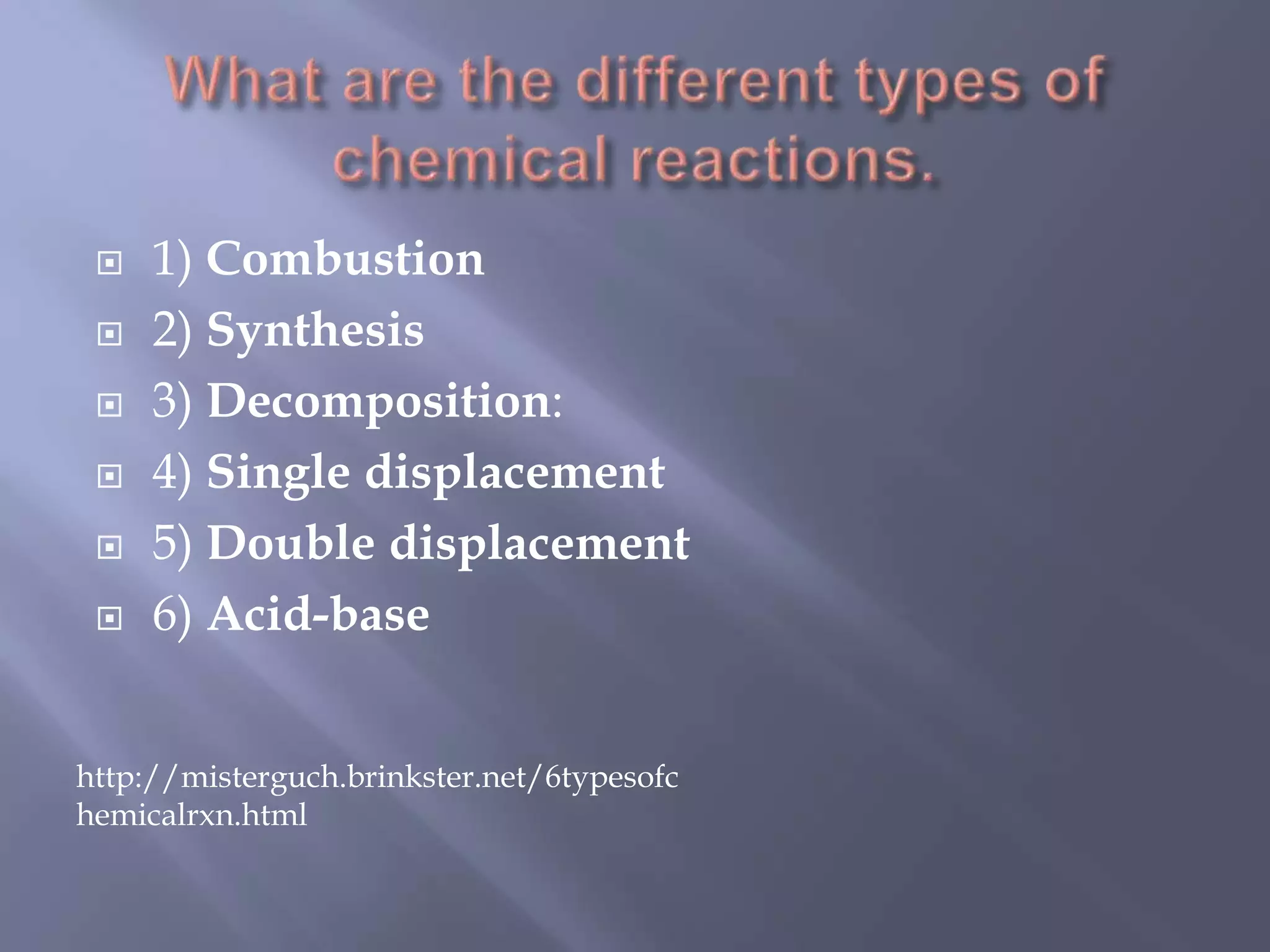 What are the different types of chemical reactions.

1) Combustion
2) Synthesis
3) Decomposition:
4) Single displacement
5) Double displacement
6) Acid-base

http://misterguch.brinkster.net/6typesofchemicalrxn.html